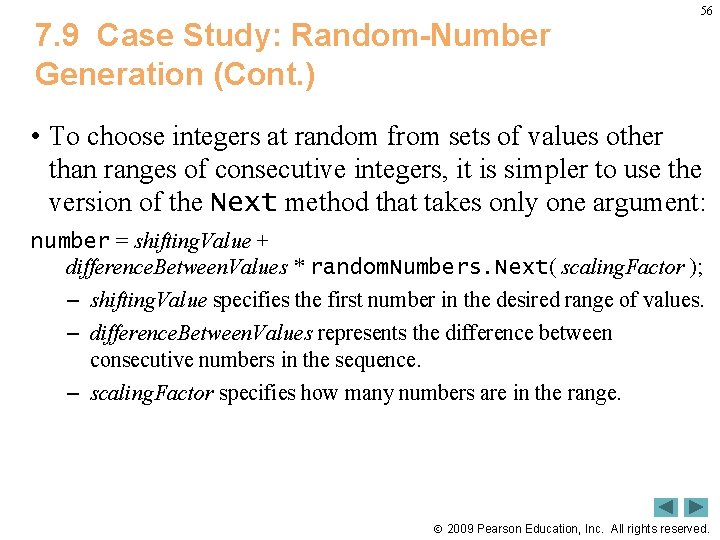 56

7.9 Case Study: Random-Number Generation (Cont.)

• To choose integers at random from sets of values other than ranges of consecutive integers, it is simpler to use the version of the Next method that takes only one argument:

number = shiftingValue + differenceBetweenValues * randomNumbers.Next( scalingFactor );

– shiftingValue specifies the first number in the desired range of values.

– differenceBetweenValues represents the difference between consecutive numbers in the sequence.

– scalingFactor specifies how many numbers are in the range.

© 2009 Pearson Education, Inc. All rights reserved.